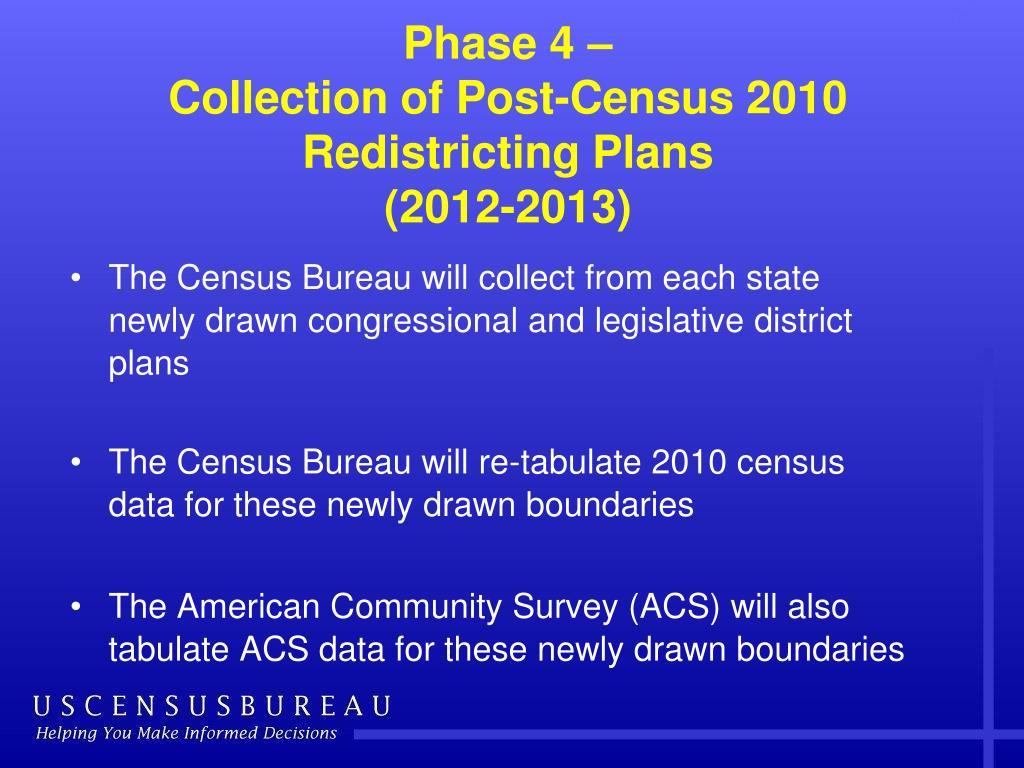 Phase 4 –
Collection of Post-Census 2010 Redistricting Plans
(2012-2013)

• The Census Bureau will collect from each state newly drawn congressional and legislative district plans

• The Census Bureau will re-tabulate 2010 census data for these newly drawn boundaries

• The American Community Survey (ACS) will also tabulate ACS data for these newly drawn boundaries

USCENSUSBUREAU
Helping You Make Informed Decisions